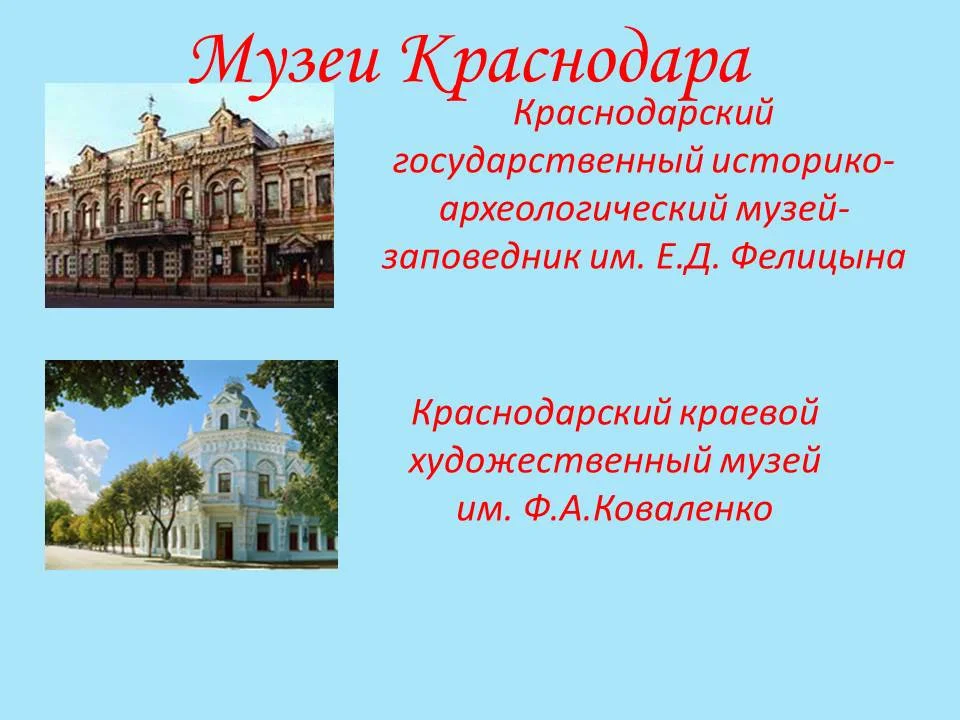 Музеи Краснодара

Краснодарский государственный историко-археологический музей-заповедник им. Е.Д. Фелицына

Краснодарский краевой художественный музей им. Ф.А.Коваленко